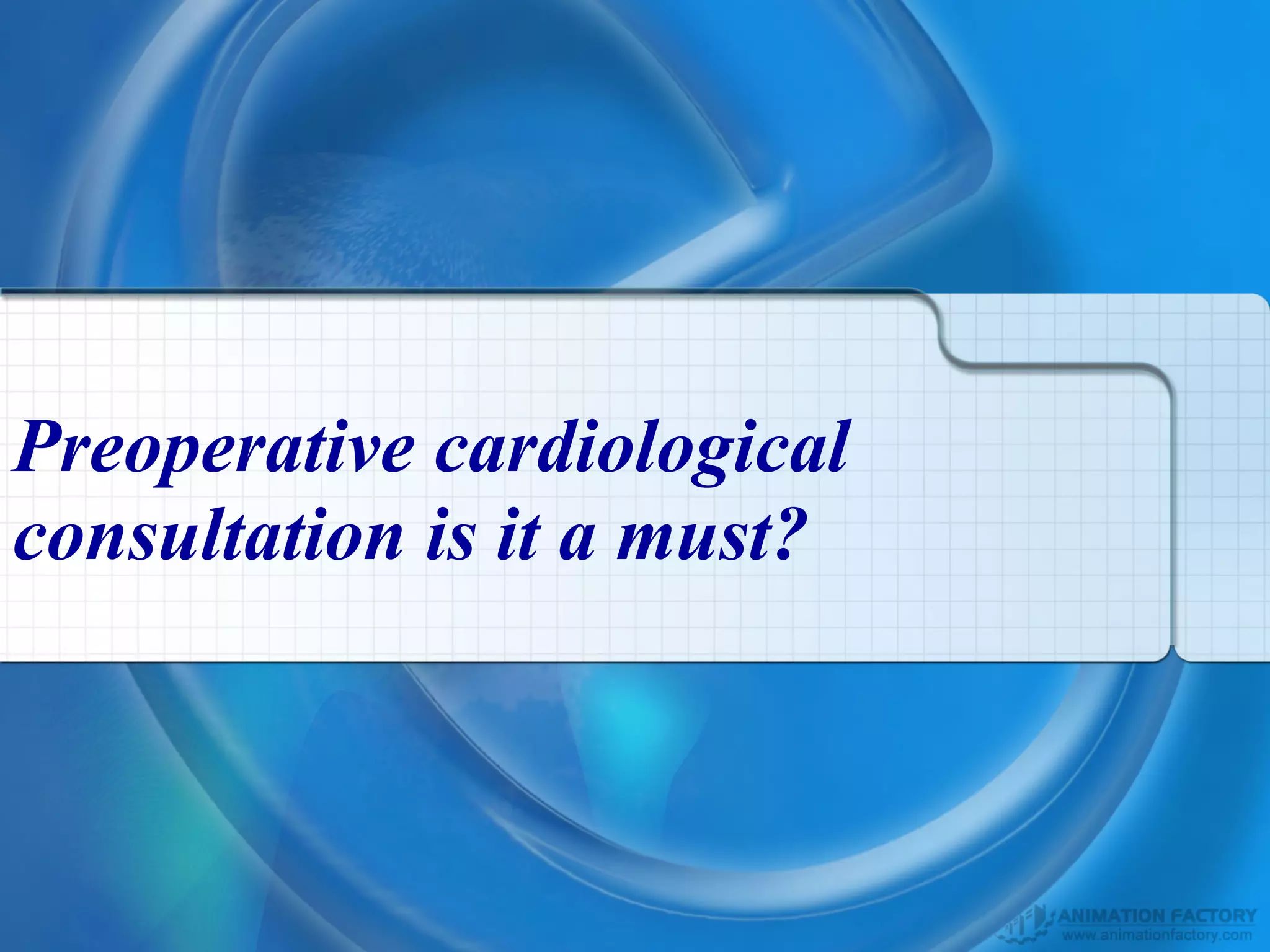 Preoperative cardiological consultation is it a must?

ANIMATION FACTORY
www.animationfactory.com